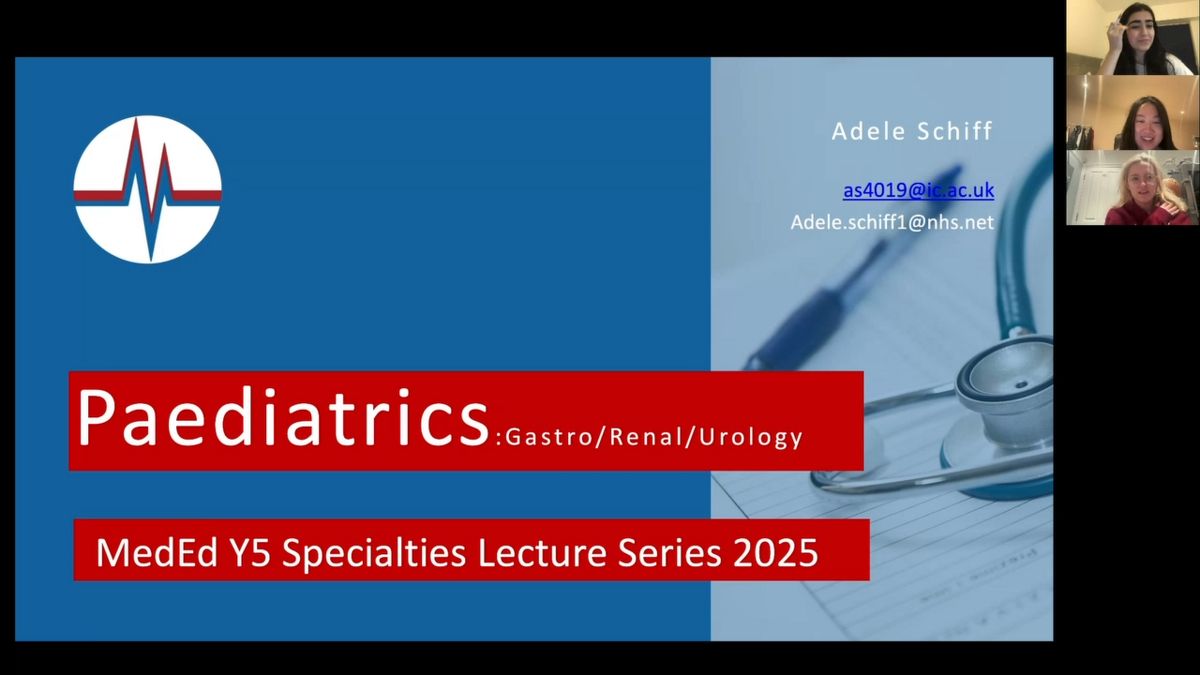 Adele Schiff

as4019@ic.ac.uk
Adele.schiff1@nhs.net

Paediatrics:Gastro/Renal/Urology

MedEd Y5 Specialties Lecture Series 2025